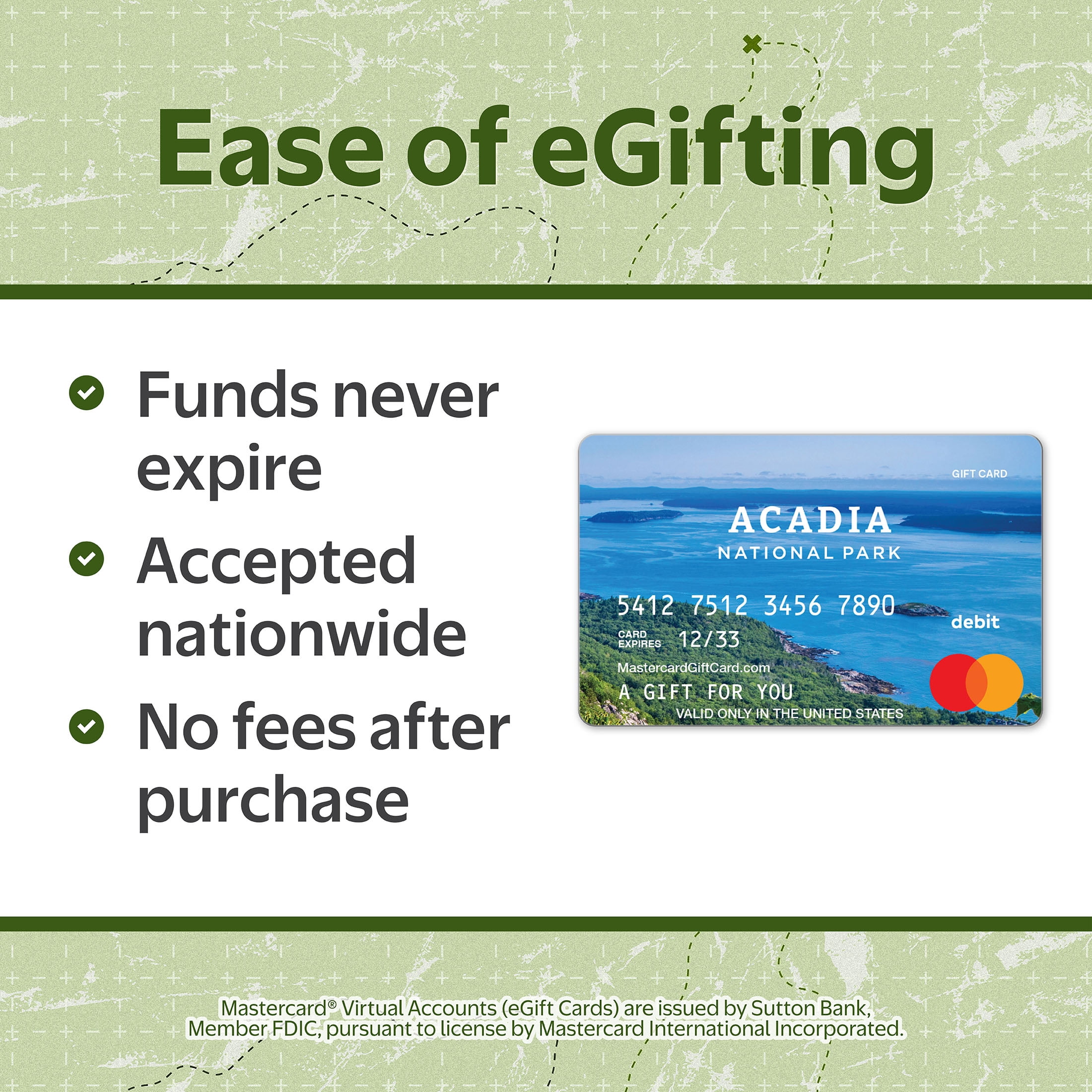 Ease of eGifting

Funds never expire

Accepted nationwide

No fees after purchase

GIFT CARD

ACADIA
NATIONAL PARK

5412 7512 3456 7890

debit

CARD EXPIRES 12/33

MastercardGiftCard.com

A GIFT FOR YOU

VALID ONLY IN THE UNITED STATES

Mastercard® Virtual Accounts (eGift Cards) are issued by Sutton Bank, Member FDIC, pursuant to license by Mastercard International Incorporated.